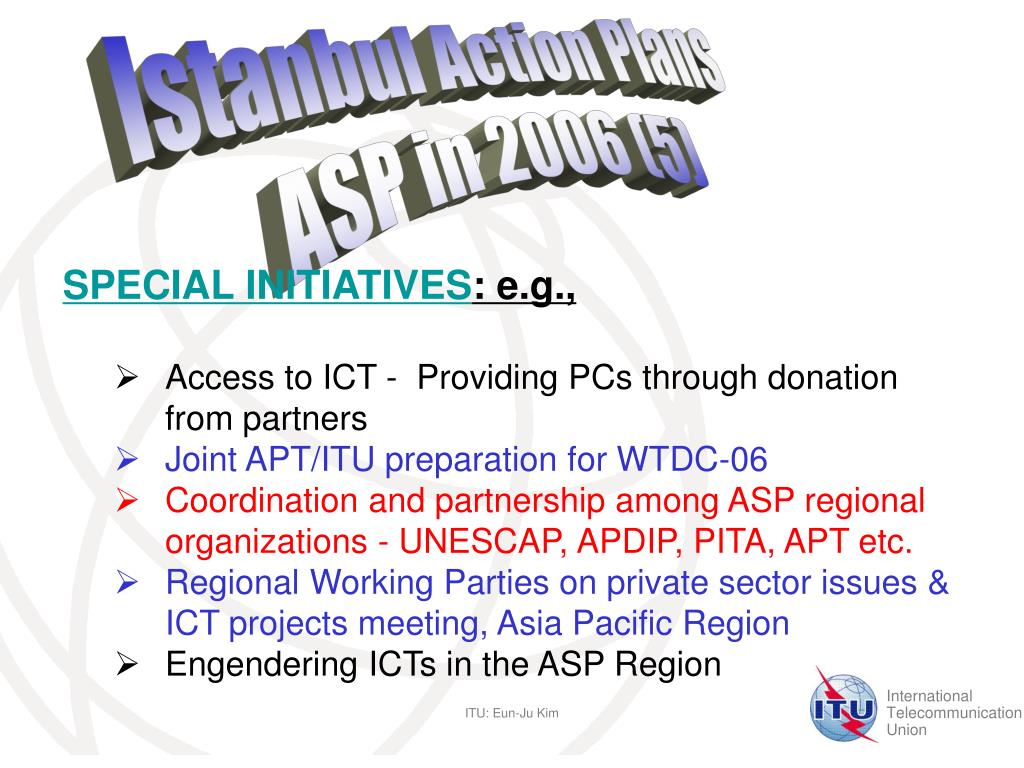 Istanbul Action Plans
ASP in 2006 (5)

SPECIAL INITIATIVES: e.g.,

➢ Access to ICT - Providing PCs through donation from partners
➢ Joint APT/ITU preparation for WTDC-06
➢ Coordination and partnership among ASP regional organizations - UNESCAP, APDIP, PITA, APT etc.
➢ Regional Working Parties on private sector issues & ICT projects meeting, Asia Pacific Region
➢ Engendering ICTs in the ASP Region

ITU: Eun-Ju Kim

ITU
International Telecommunication Union